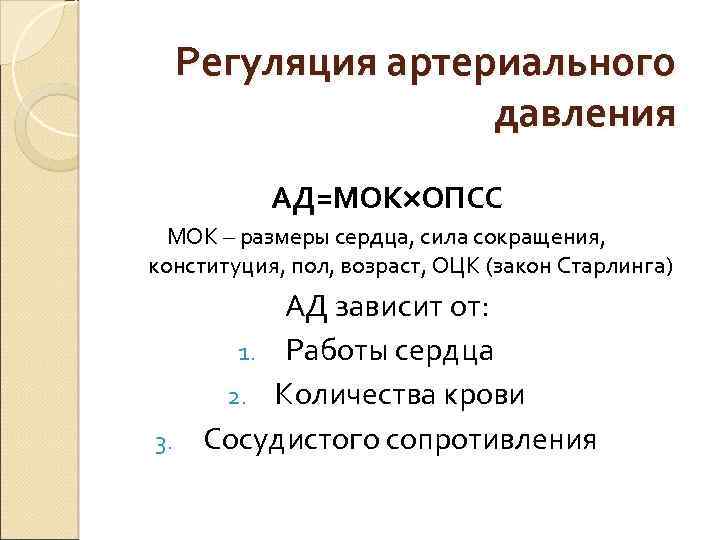 Регуляция артериального давления

АД=МОК×ОПСС

МОК – размеры сердца, сила сокращения, конституция, пол, возраст, ОЦК (закон Старлинга)

АД зависит от:

1. Работы сердца
2. Количества крови
3. Сосудистого сопротивления